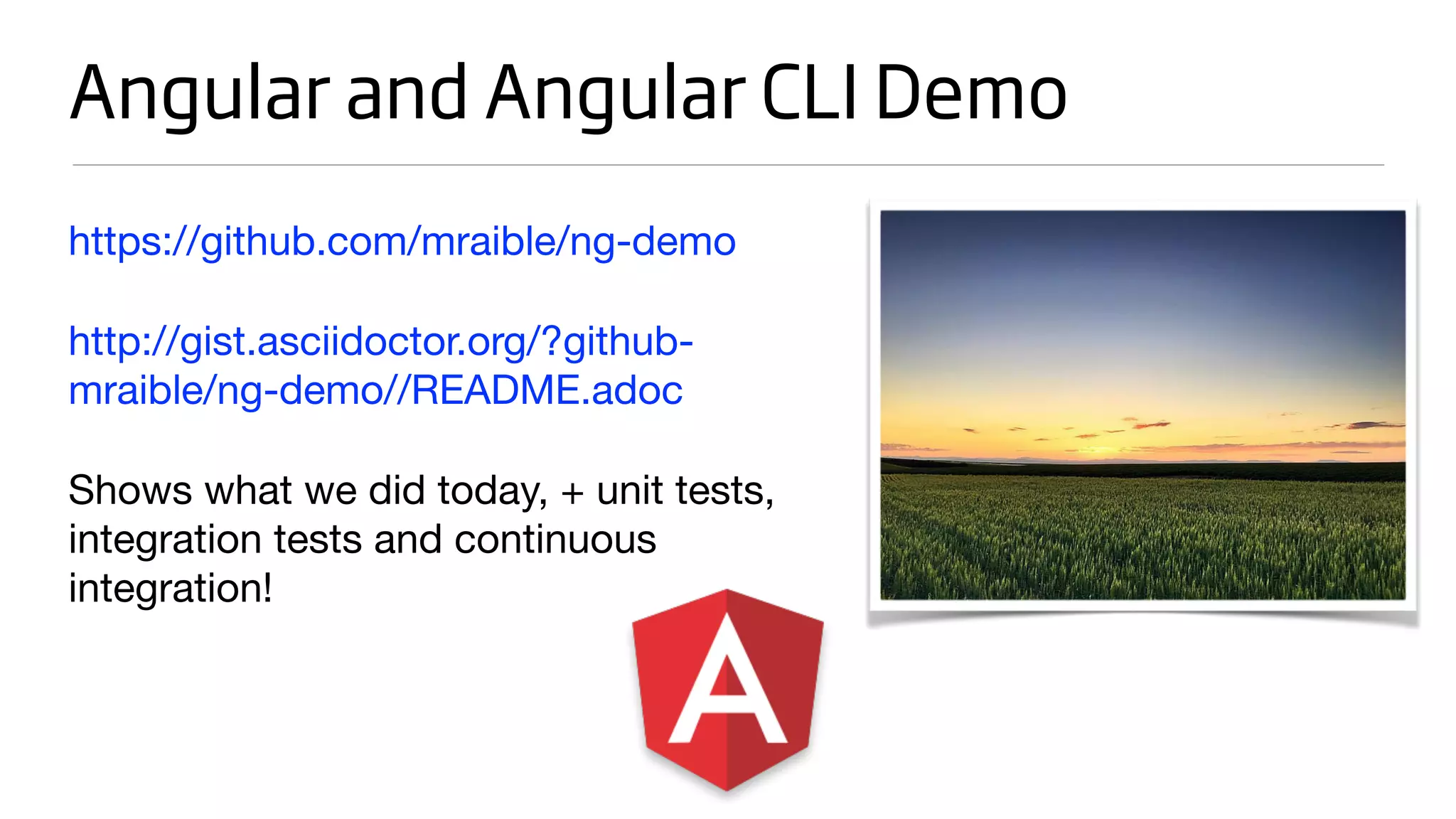 Angular and Angular CLI Demo

https://github.com/mraible/ng-demo

http://gist.asciidoctor.org/?github-mraible/ng-demo//README.adoc

Shows what we did today, + unit tests, integration tests and continuous integration!

A